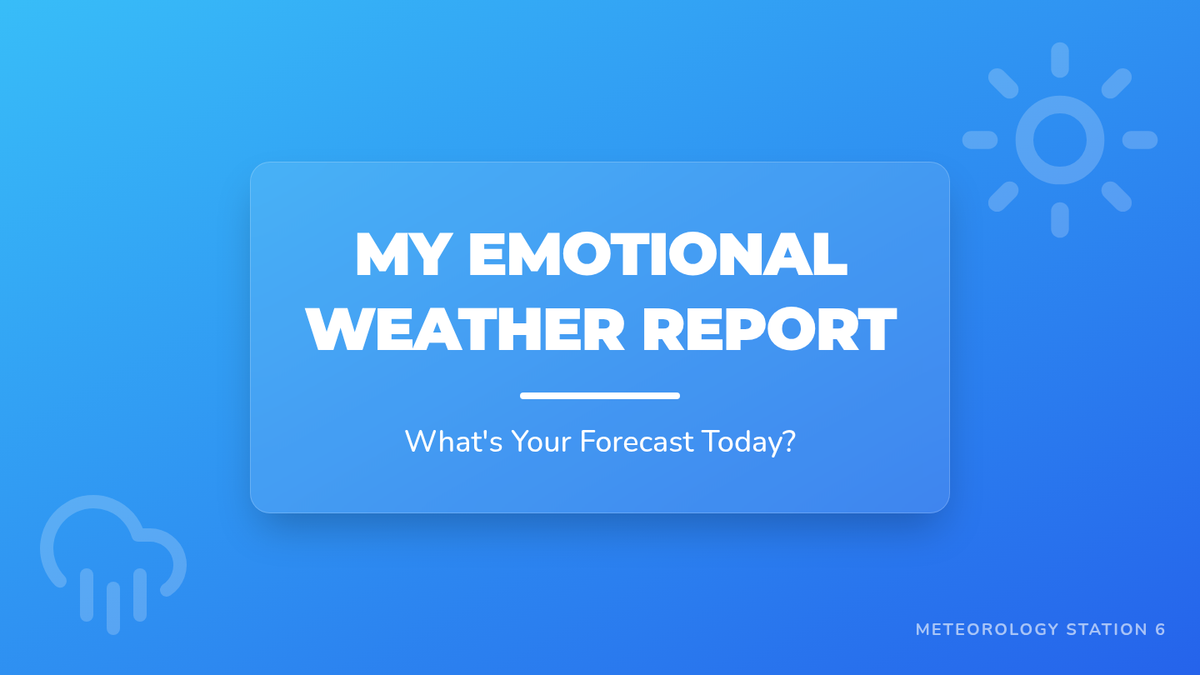 MY EMOTIONAL WEATHER REPORT

What's Your Forecast Today?

METEOROLOGY STATION 6